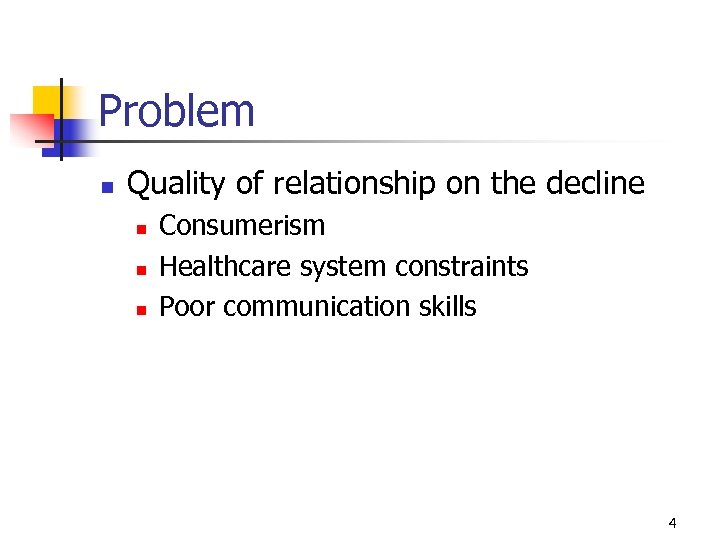 Problem

- Quality of relationship on the decline
  - Consumerism
  - Healthcare system constraints
  - Poor communication skills

4